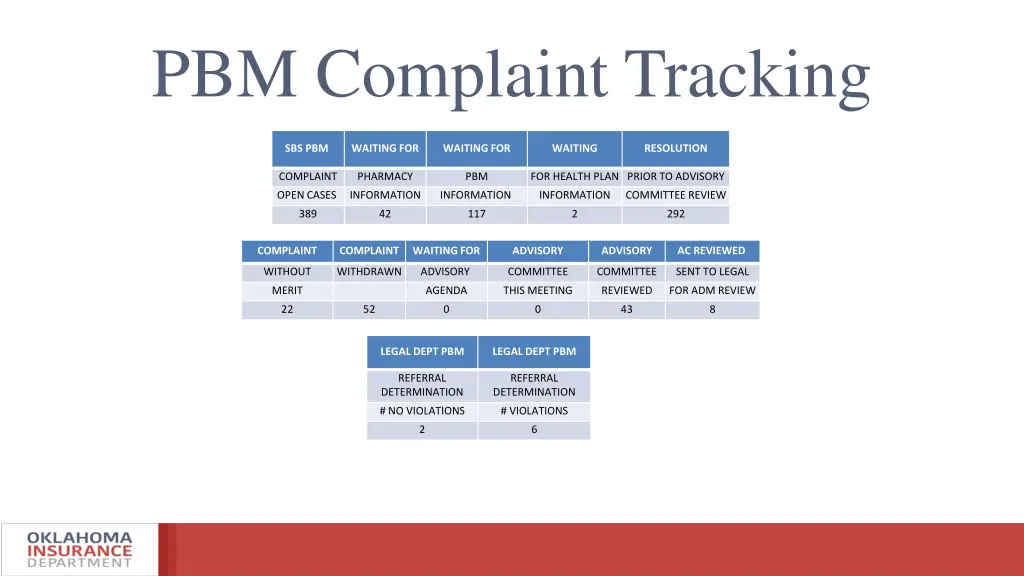 PBM Complaint Tracking

| SBS PBM | WAITING FOR | WAITING FOR | WAITING | RESOLUTION |
|---|---|---|---|---|
| COMPLAINT | PHARMACY | PBM | FOR HEALTH PLAN | PRIOR TO ADVISORY |
| OPEN CASES | INFORMATION | INFORMATION | INFORMATION | COMMITTEE REVIEW |
| 389 | 42 | 117 | 2 | 292 |

| COMPLAINT | COMPLAINT | WAITING FOR | ADVISORY | ADVISORY | AC REVIEWED |
|---|---|---|---|---|---|
| WITHOUT | WITHDRAWN | ADVISORY | COMMITTEE | COMMITTEE | SENT TO LEGAL |
| MERIT | | AGENDA | THIS MEETING | REVIEWED | FOR ADM REVIEW |
| 22 | 52 | 0 | 0 | 43 | 8 |

| LEGAL DEPT PBM | LEGAL DEPT PBM |
|---|---|
| REFERRAL DETERMINATION | REFERRAL DETERMINATION |
| # NO VIOLATIONS | # VIOLATIONS |
| 2 | 6 |

OKLAHOMA
INSURANCE
DEPARTMENT